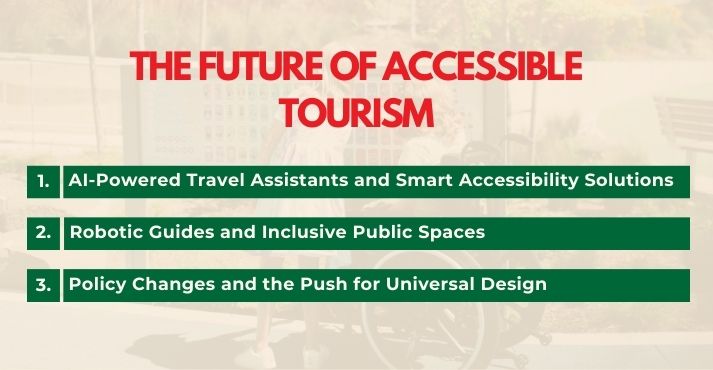 THE FUTURE OF ACCESSIBLE TOURISM

1. AI-Powered Travel Assistants and Smart Accessibility Solutions

2. Robotic Guides and Inclusive Public Spaces

3. Policy Changes and the Push for Universal Design